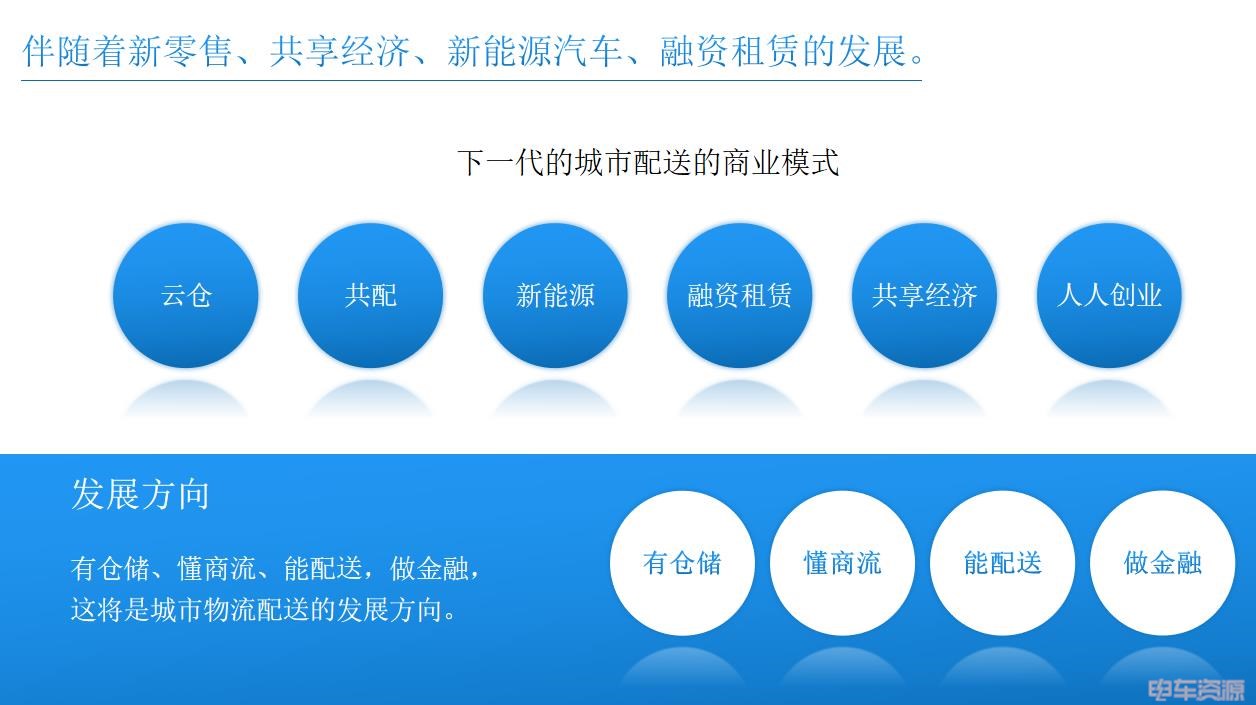 伴随着新零售、共享经济、新能源汽车、融资租赁的发展。

下一代的城市配送的商业模式

云仓

共配

新能源

融资租赁

共享经济

人人创业

发展方向

有仓储、懂商流、能配送，做金融，这将是城市物流配送的发展方向。

有仓储

懂商流

能配送

做金融

电车资源